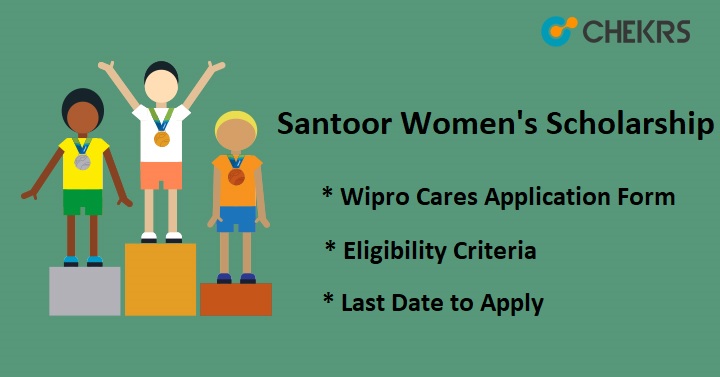 CHEKRS

Santoor Women's Scholarship

* Wipro Cares Application Form

* Eligibility Criteria

* Last Date to Apply